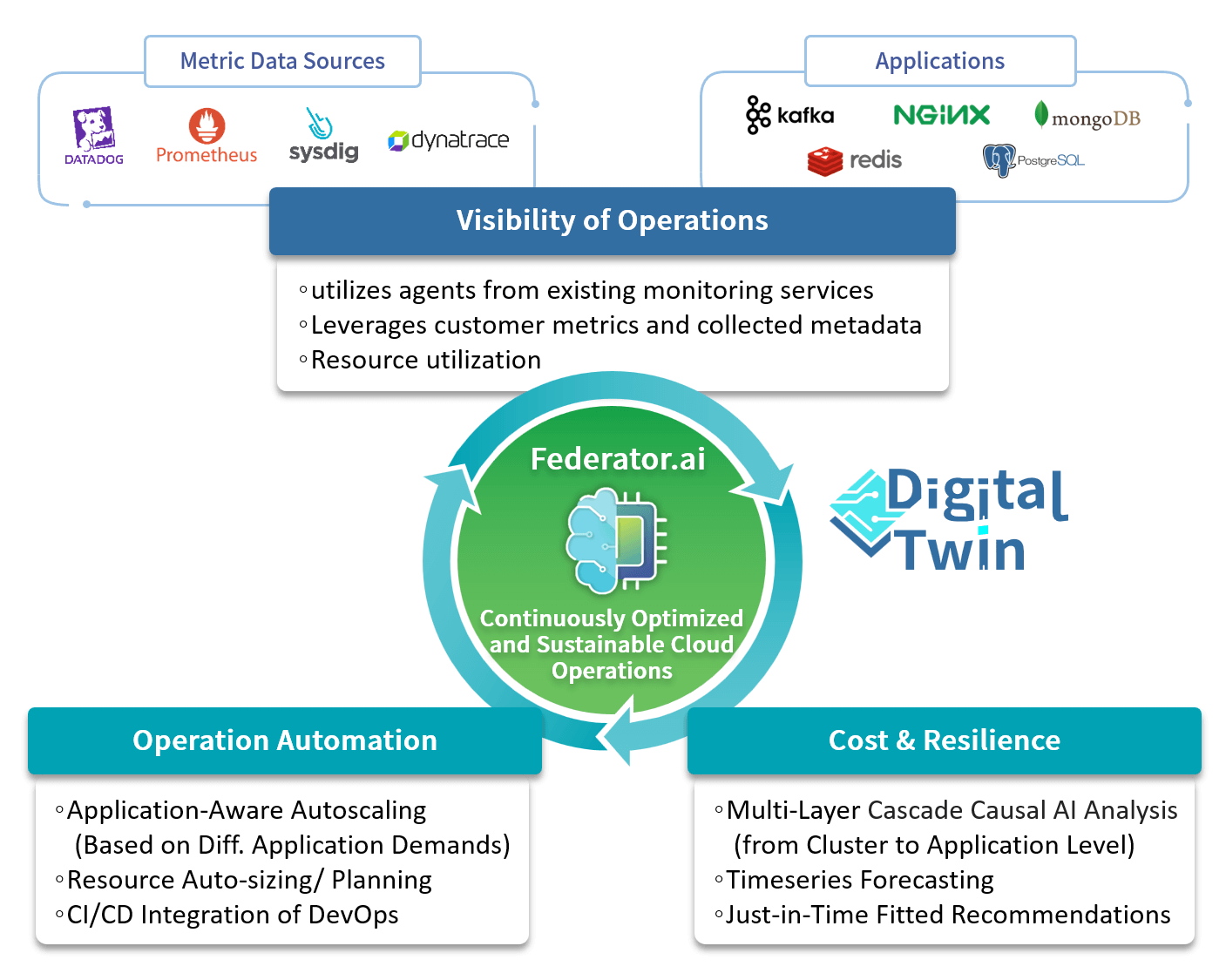 Metric Data Sources

DATADOG

Prometheus

sysdig

dynatrace

Applications

kafka

NGINX

mongoDB

redis

PostgreSQL

Visibility of Operations

◦utilizes agents from existing monitoring services
◦Leverages customer metrics and collected metadata
◦Resource utilization

Federator.ai

Continuously Optimized and Sustainable Cloud Operations

Digital Twin

Operation Automation

◦Application-Aware Autoscaling (Based on Diff. Application Demands)
◦Resource Auto-sizing/ Planning
◦CI/CD Integration of DevOps

Cost & Resilience

◦Multi-Layer Cascade Causal AI Analysis (from Cluster to Application Level)
◦Timeseries Forecasting
◦Just-in-Time Fitted Recommendations